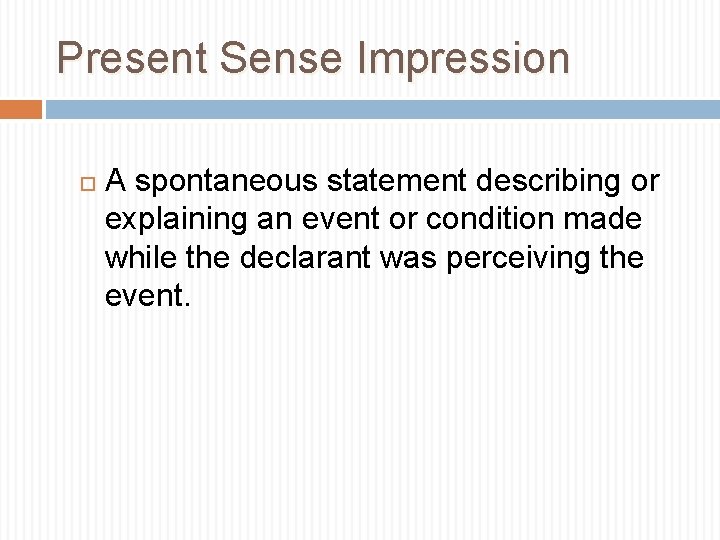 Present Sense Impression

A spontaneous statement describing or explaining an event or condition made while the declarant was perceiving the event.